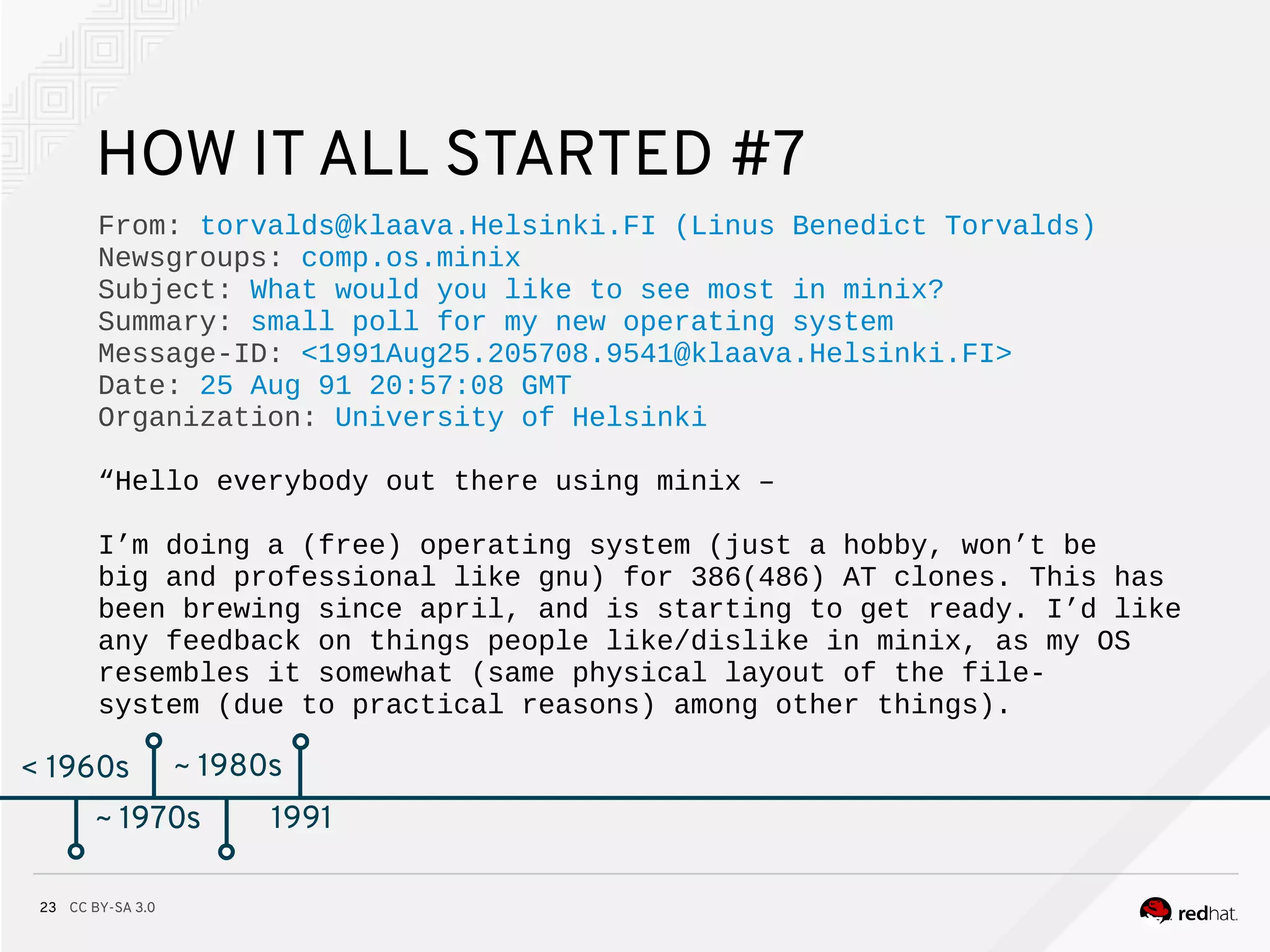 HOW IT ALL STARTED #7

From: torvalds@klaava.Helsinki.FI (Linus Benedict Torvalds)
Newsgroups: comp.os.minix
Subject: What would you like to see most in minix?
Summary: small poll for my new operating system
Message-ID: <1991Aug25.205708.9541@klaava.Helsinki.FI>
Date: 25 Aug 91 20:57:08 GMT
Organization: University of Helsinki

“Hello everybody out there using minix –

I’m doing a (free) operating system (just a hobby, won’t be big and professional like gnu) for 386(486) AT clones. This has been brewing since april, and is starting to get ready. I’d like any feedback on things people like/dislike in minix, as my OS resembles it somewhat (same physical layout of the file-system (due to practical reasons) among other things).

< 1960s
~ 1970s
~ 1980s
1991

23 CC BY-SA 3.0

redhat.